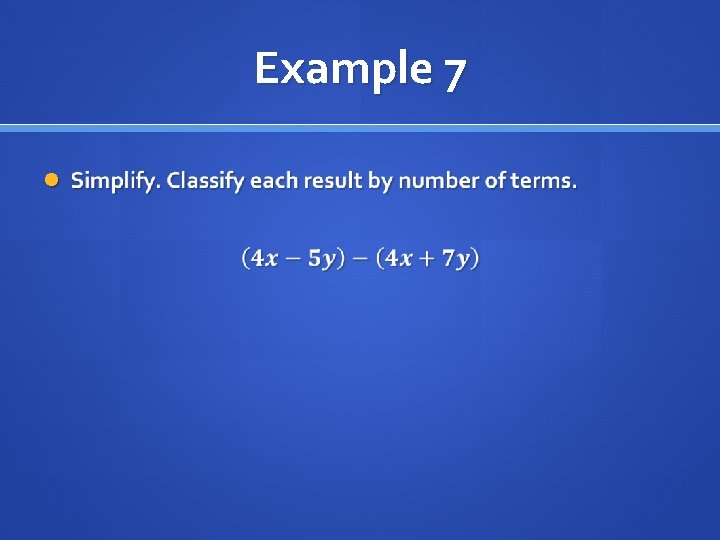 Example 7

Simplify. Classify each result by number of terms.

$(4x - 5y) - (4x + 7y)$